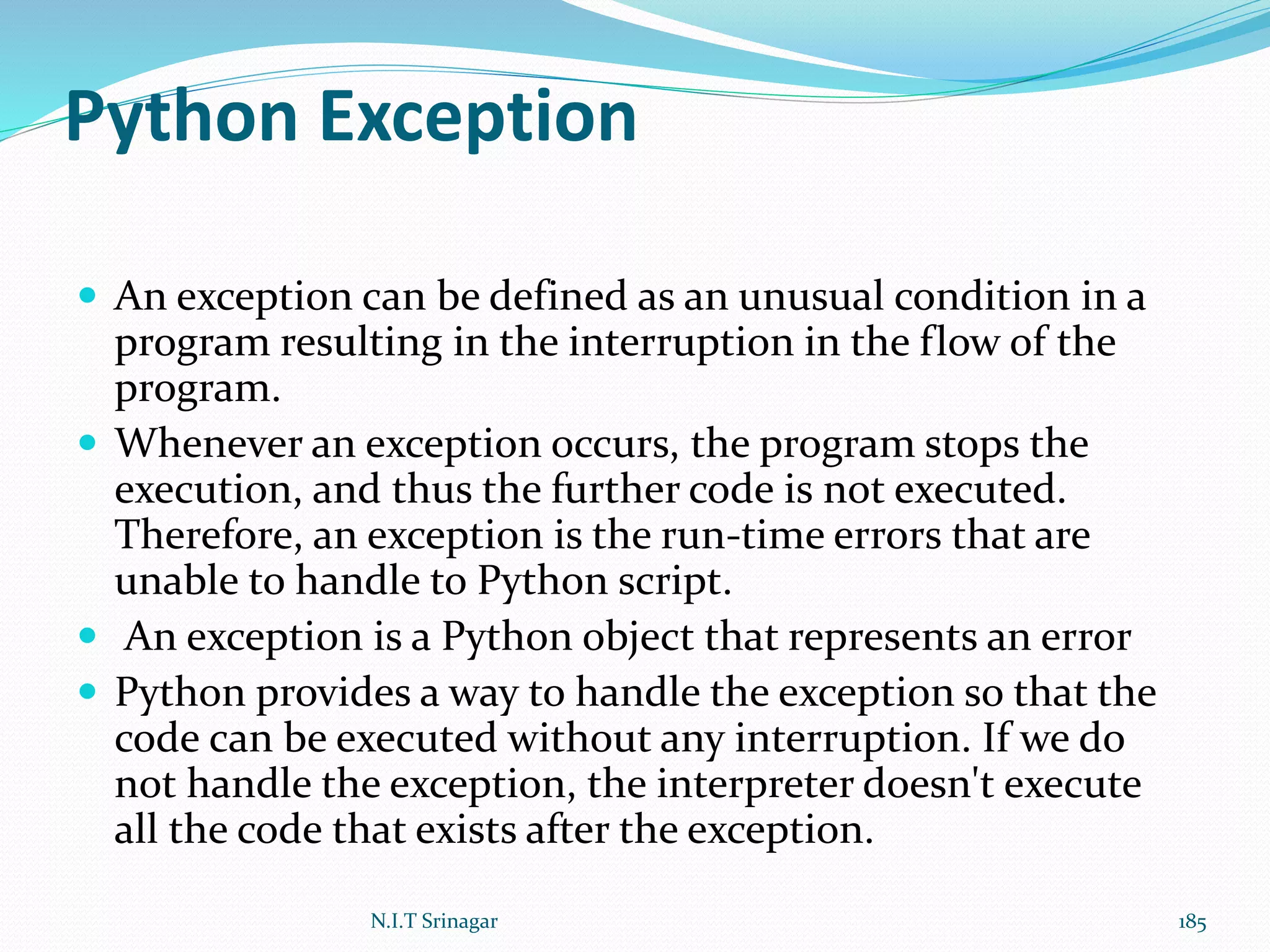 Python Exception

- An exception can be defined as an unusual condition in a program resulting in the interruption in the flow of the program.
- Whenever an exception occurs, the program stops the execution, and thus the further code is not executed. Therefore, an exception is the run-time errors that are unable to handle to Python script.
- An exception is a Python object that represents an error
- Python provides a way to handle the exception so that the code can be executed without any interruption. If we do not handle the exception, the interpreter doesn't execute all the code that exists after the exception.

N.I.T Srinagar

185